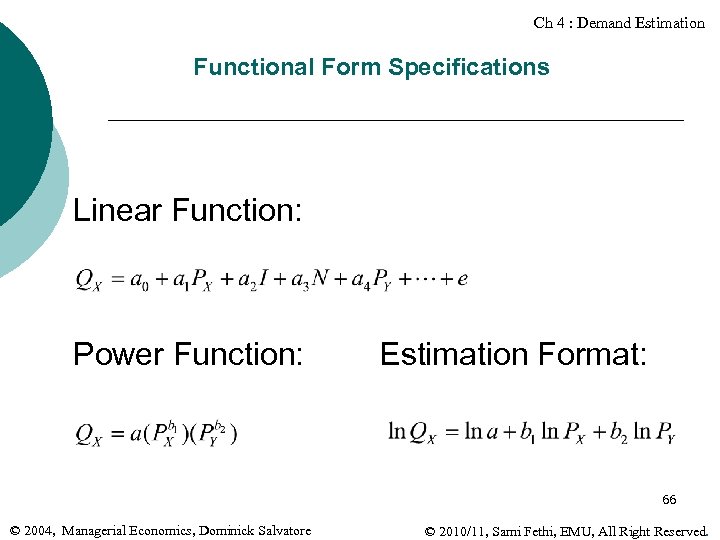 Ch 4 : Demand Estimation

Functional Form Specifications

Linear Function:

$Q_X = a_0 + a_1 P_X + a_2 I + a_3 N + a_4 P_Y + \cdots + e$

Power Function:

$Q_X = a(P_X^{b_1})(P_Y^{b_2})$

Estimation Format:

$\ln Q_X = \ln a + b_1 \ln P_X + b_2 \ln P_Y$

66

© 2004, Managerial Economics, Dominick Salvatore

© 2010/11, Sami Fethi, EMU, All Right Reserved.